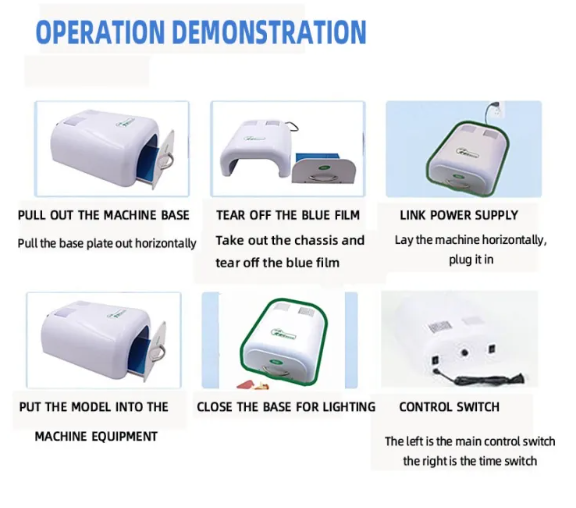 OPERATION DEMONSTRATION

PULL OUT THE MACHINE BASE

Pull the base plate out horizontally

TEAR OFF THE BLUE FILM

Take out the chassis and tear off the blue film

LINK POWER SUPPLY

Lay the machine horizontally, plug it in

PUT THE MODEL INTO THE MACHINE EQUIPMENT

CLOSE THE BASE FOR LIGHTING

CONTROL SWITCH

The left is the main control switch the right is the time switch